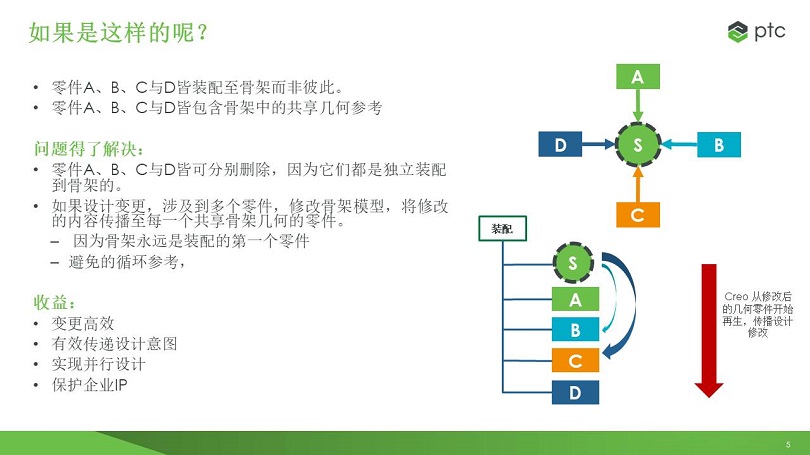 如果是这样的呢？

ptc

• 零件A、B、C与D皆装配至骨架而非彼此。
• 零件A、B、C与D皆包含骨架中的共享几何参考

问题得了解决：
• 零件A、B、C与D皆可分别删除，因为它们都是独立装配到骨架的。
• 如果设计变更，涉及到多个零件，修改骨架模型，将修改的内容传播至每一个共享骨架几何的零件。
– 因为骨架永远是装配的第一个零件
– 避免的循环参考，

收益：
• 变更高效
• 有效传递设计意图
• 实现并行设计
• 保护企业IP

A
D
S
B
C

装配
S
A
B
C
D

Creo 从修改后的几何零件开始再生，传播设计修改

5